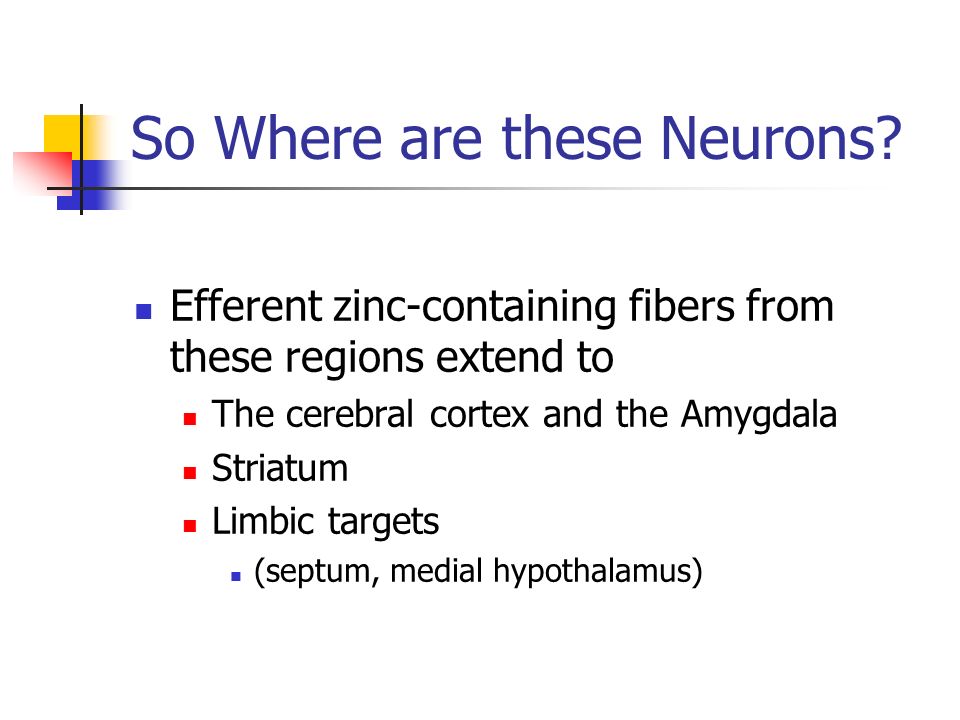 So Where are these Neurons?

- Efferent zinc-containing fibers from these regions extend to
  - The cerebral cortex and the Amygdala
  - Striatum
  - Limbic targets
    - (septum, medial hypothalamus)